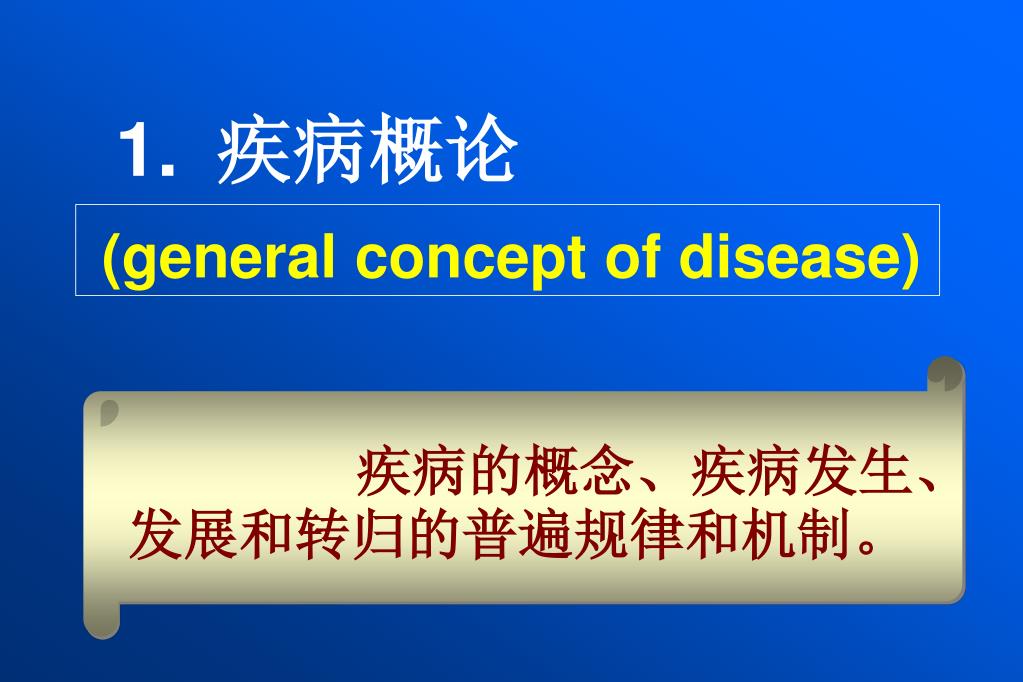 1. 疾病概论

(general concept of disease)

疾病的概念、疾病发生、发展和转归的普遍规律和机制。